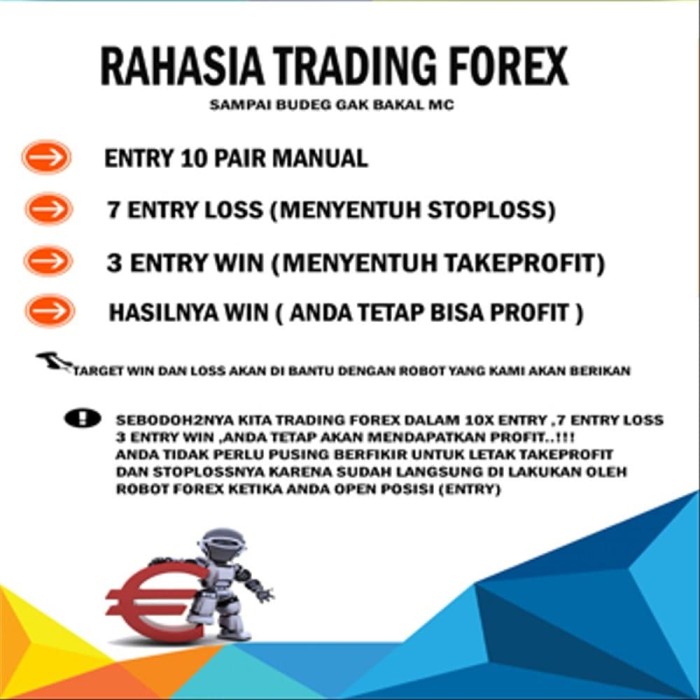 RAHASIA TRADING FOREX

SAMPAI BUDEG GAK BAKAL MC

ENTRY 10 PAIR MANUAL

7 ENTRY LOSS (MENYENTUH STOPLOSS)

3 ENTRY WIN (MENYENTUH TAKEPROFIT)

HASILNYA WIN ( ANDA TETAP BISA PROFIT )

TARGET WIN DAN LOSS AKAN DI BANTU DENGAN ROBOT YANG KAMI AKAN BERIKAN

SEBODOH2NYA KITA TRADING FOREX DALAM 10X ENTRY ,7 ENTRY LOSS 3 ENTRY WIN ,ANDA TETAP AKAN MENDAPATKAN PROFIT..!!! ANDA TIDAK PERLU PUSING BERFIKIR UNTUK LETAK TAKEPROFIT DAN STOPLOSSNYA KARENA SUDAH LANGSUNG DI LAKUKAN OLEH ROBOT FOREX KETIKA ANDA OPEN POSISI (ENTRY)